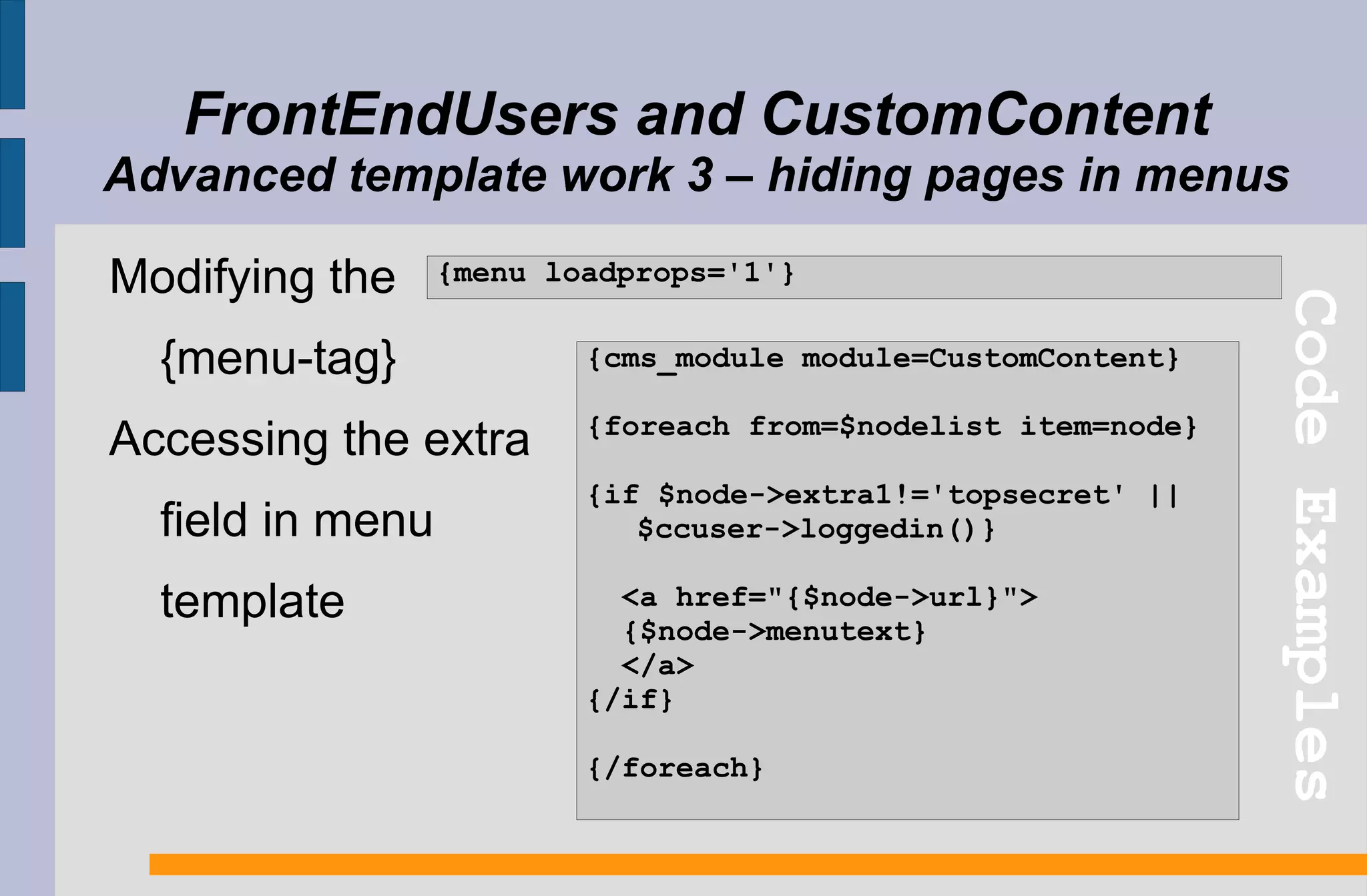 FrontEndUsers and CustomContent
Advanced template work 3 – hiding pages in menus

Modifying the {menu-tag}

Accessing the extra field in menu template

{menu loadprops='1'}

{cms_module module=CustomContent}

{foreach from=$nodelist item=node}

{if $node->extra1!='topsecret' ||
   $ccuser->loggedin()}

  <a href="{$node->url}">
  {$node->menutext}
  </a>
{/if}

{/foreach}

Code Examples